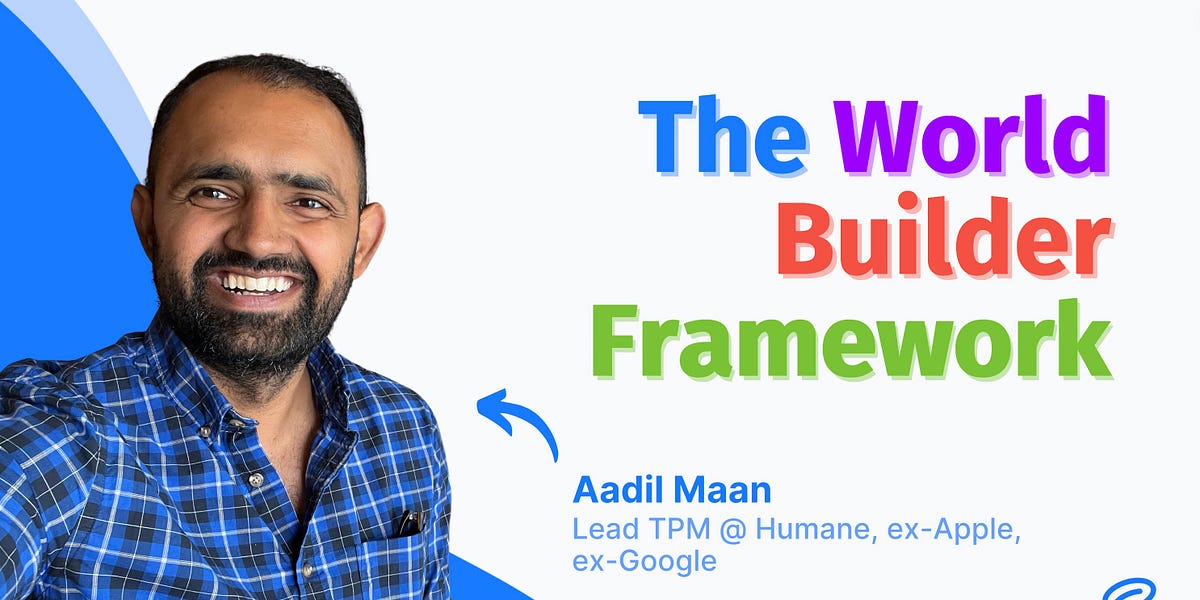 The World Builder Framework

Aadil Maan
Lead TPM @ Humane, ex-Apple, ex-Google